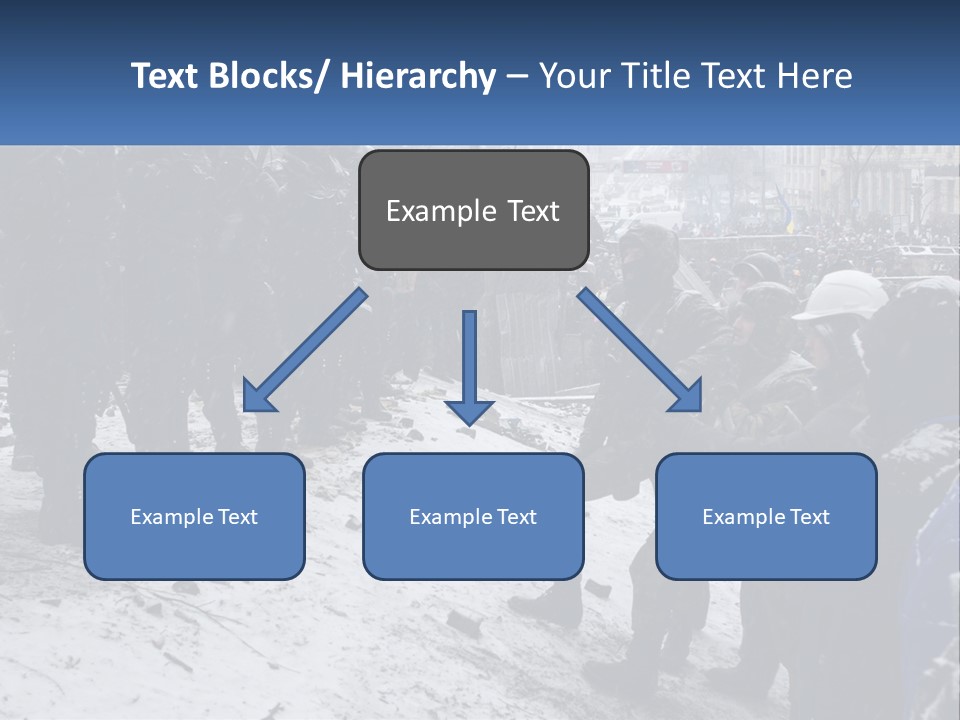 Text Blocks/ Hierarchy – Your Title Text Here

Example Text

Example Text

Example Text

Example Text